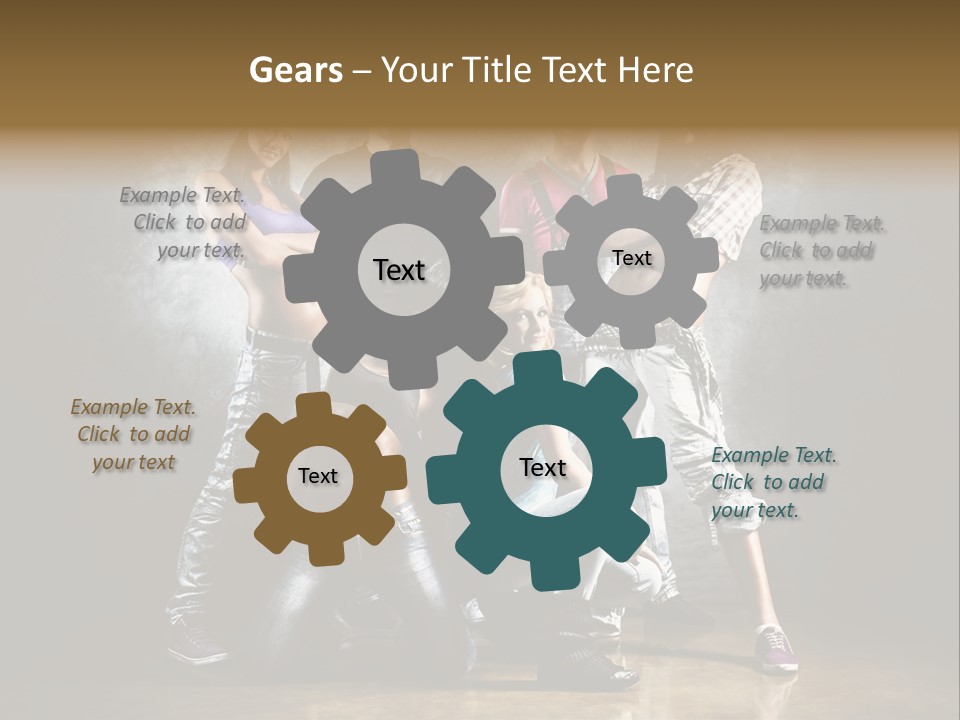 Gears – Your Title Text Here

Example Text. Click to add your text.

Text

Text

Example Text. Click to add your text.

Example Text. Click to add your text

Text

Text

Example Text. Click to add your text.